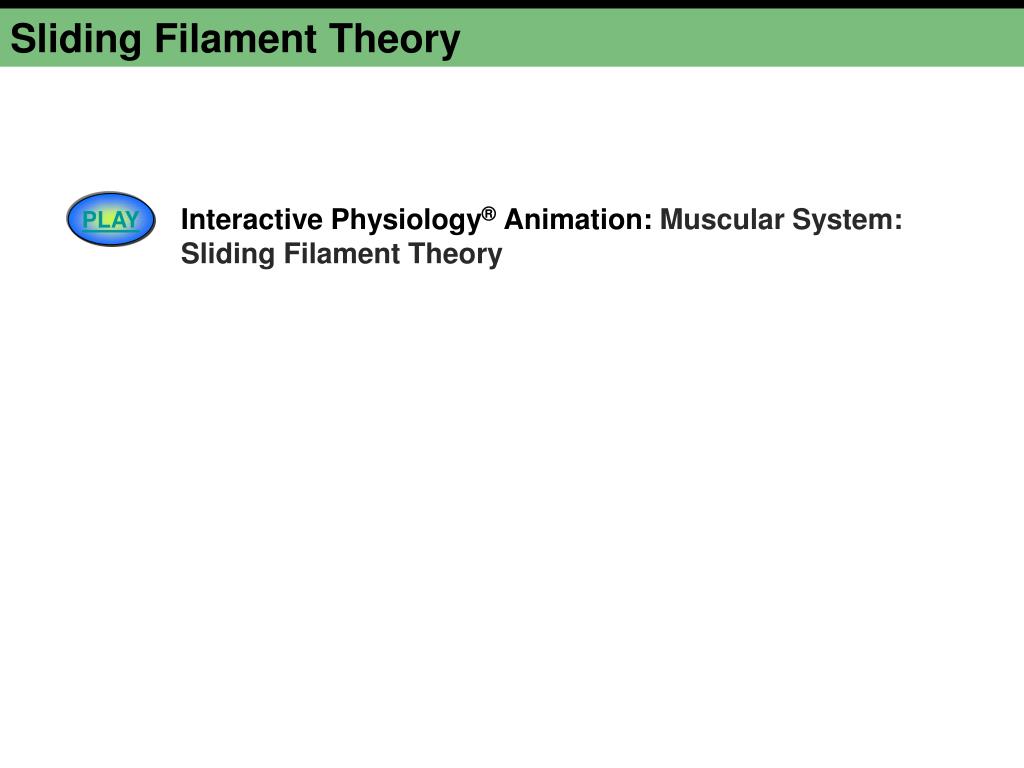 Sliding Filament Theory

PLAY

Interactive Physiology® Animation: Muscular System: Sliding Filament Theory